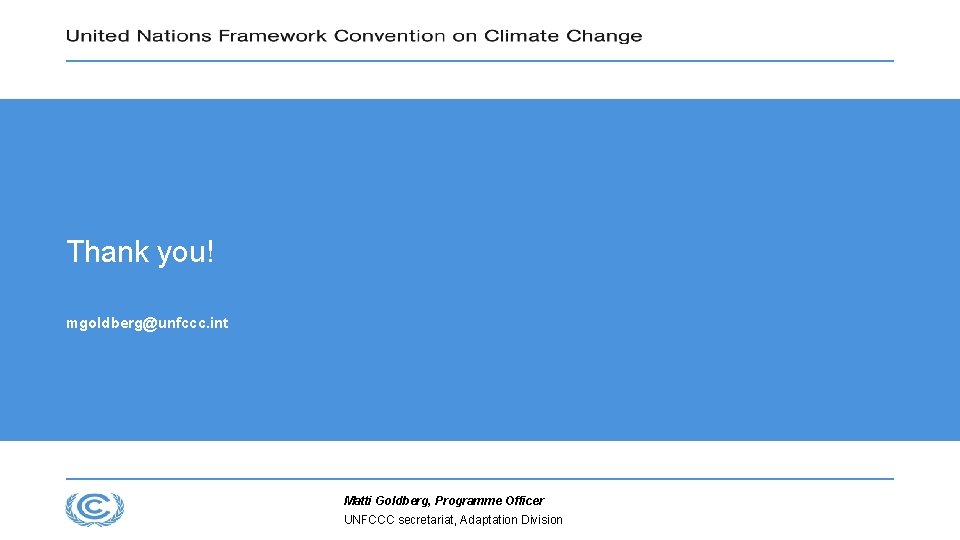 United Nations Framework Convention on Climate Change

Thank you!

mgoldberg@unfccc.int

Matti Goldberg, Programme Officer
UNFCCC secretariat, Adaptation Division